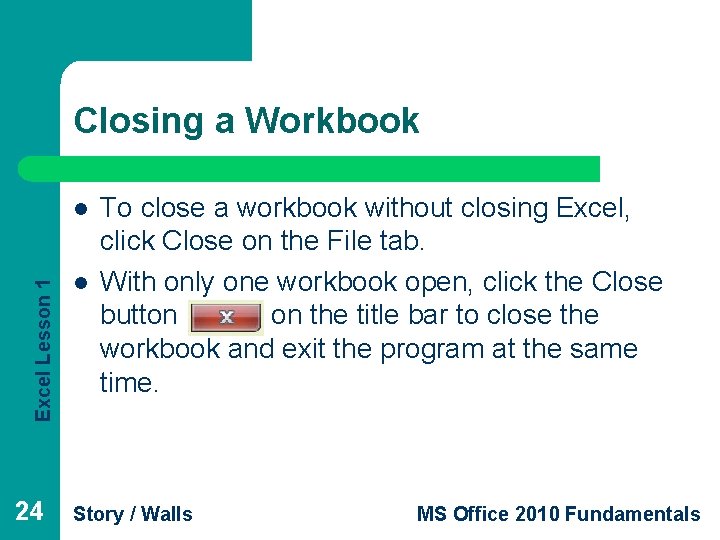 Closing a Workbook

- To close a workbook without closing Excel, click Close on the File tab.
- With only one workbook open, click the Close button x on the title bar to close the workbook and exit the program at the same time.

Excel Lesson 1

24

Story / Walls

MS Office 2010 Fundamentals